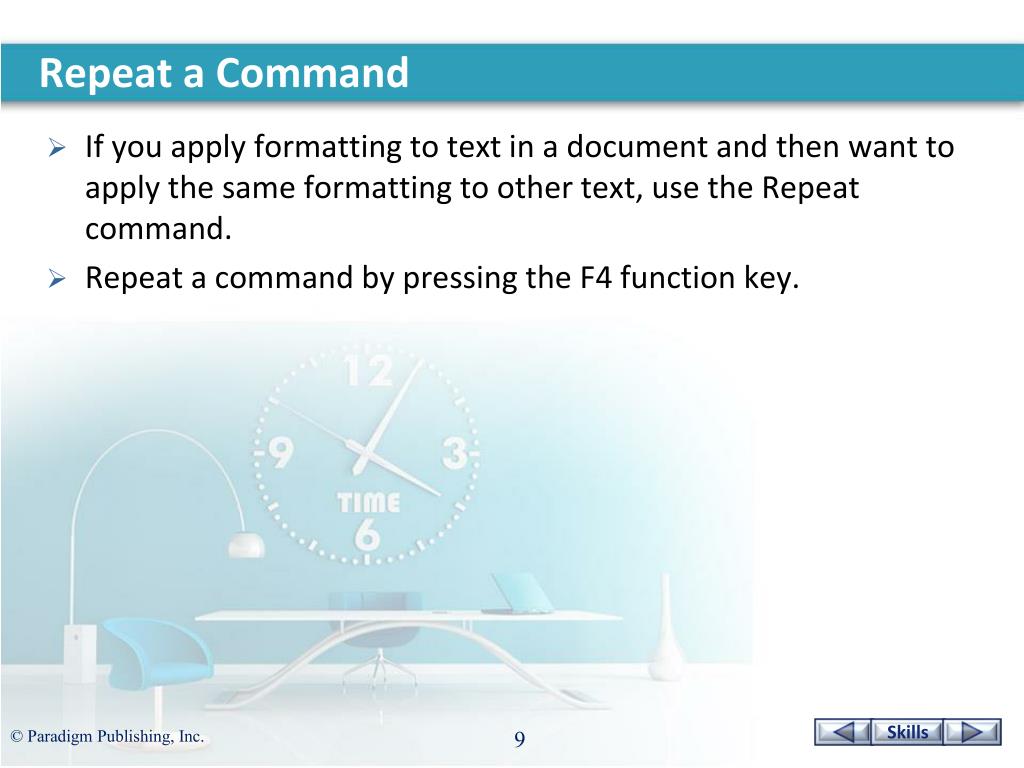 Repeat a Command

➢ If you apply formatting to text in a document and then want to apply the same formatting to other text, use the Repeat command.

➢ Repeat a command by pressing the F4 function key.

12
9
3
TIME
6

© Paradigm Publishing, Inc.

9

Skills